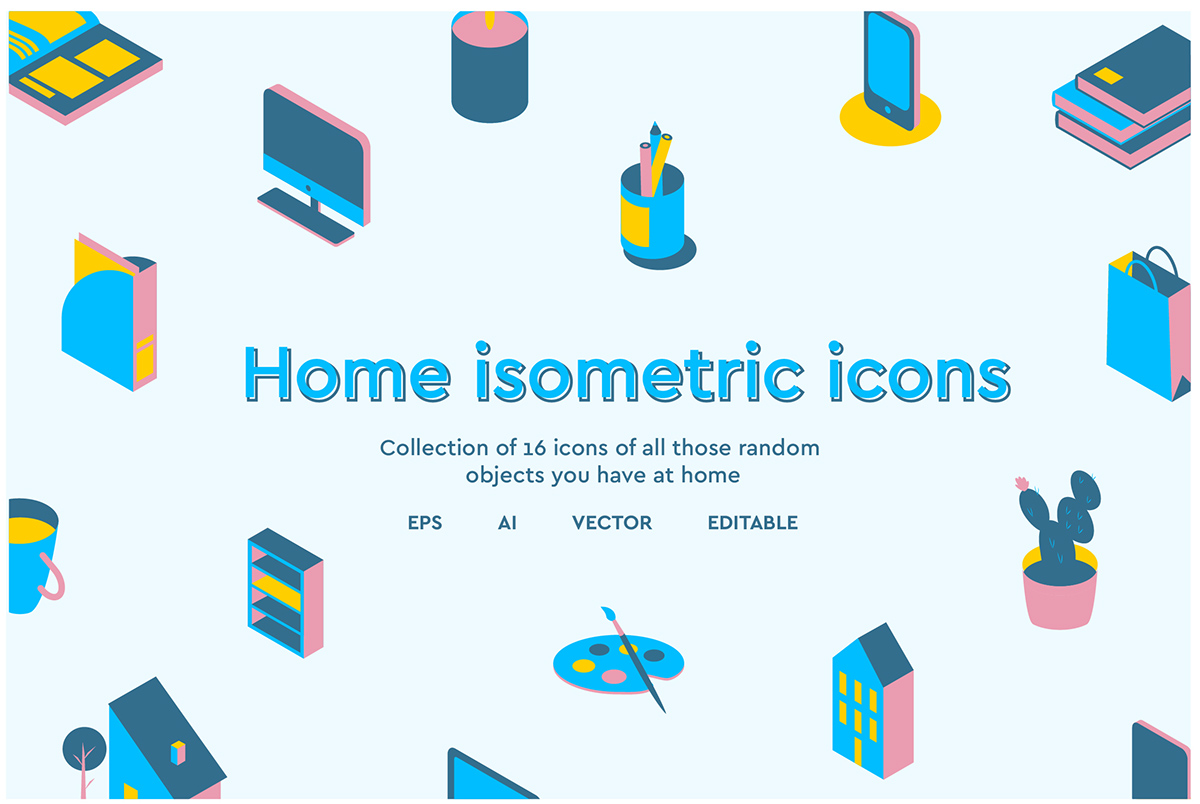 Home isometric icons

Collection of 16 icons of all those random objects you have at home

EPS AI VECTOR EDITABLE